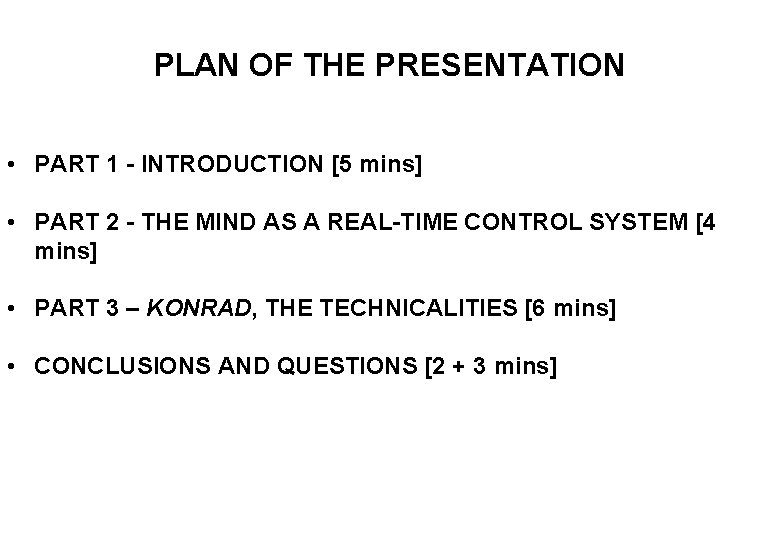 PLAN OF THE PRESENTATION

• PART 1 - INTRODUCTION [5 mins]

• PART 2 - THE MIND AS A REAL-TIME CONTROL SYSTEM [4 mins]

• PART 3 – KONRAD, THE TECHNICALITIES [6 mins]

• CONCLUSIONS AND QUESTIONS [2 + 3 mins]